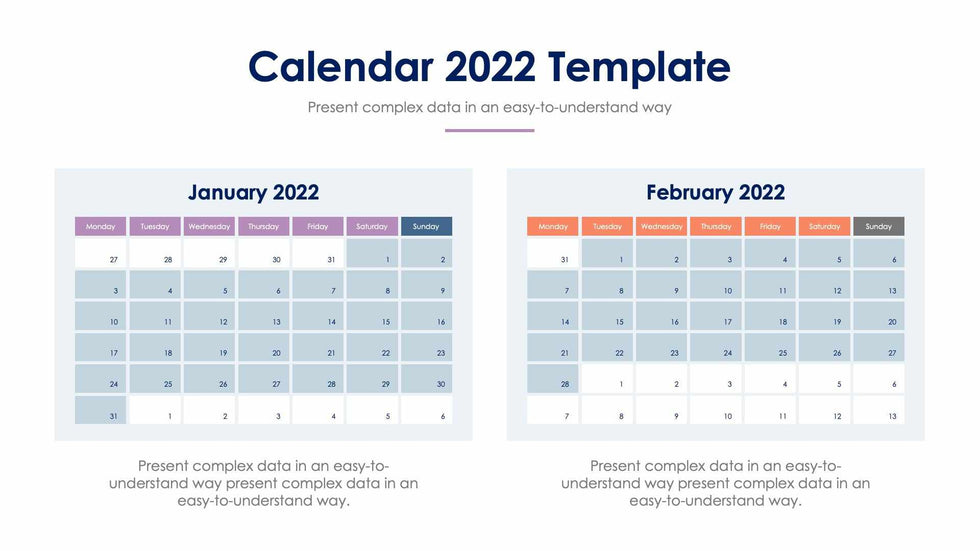 Calendar 2022 Template

Present complex data in an easy-to-understand way

January 2022

| Monday | Tuesday | Wednesday | Thursday | Friday | Saturday | Sunday |
|---|---|---|---|---|---|---|
| 27 | 28 | 29 | 30 | 31 | 1 | 2 |
| 3 | 4 | 5 | 6 | 7 | 8 | 9 |
| 10 | 11 | 12 | 13 | 14 | 15 | 16 |
| 17 | 18 | 19 | 20 | 21 | 22 | 23 |
| 24 | 25 | 26 | 27 | 28 | 29 | 30 |
| 31 | 1 | 2 | 3 | 4 | 5 | 6 |

Present complex data in an easy-to-understand way present complex data in an easy-to-understand way.

February 2022

| Monday | Tuesday | Wednesday | Thursday | Friday | Saturday | Sunday |
|---|---|---|---|---|---|---|
| 31 | 1 | 2 | 3 | 4 | 5 | 6 |
| 7 | 8 | 9 | 10 | 11 | 12 | 13 |
| 14 | 15 | 16 | 17 | 18 | 19 | 20 |
| 21 | 22 | 23 | 24 | 25 | 26 | 27 |
| 28 | 1 | 2 | 3 | 4 | 5 | 6 |
| 7 | 8 | 9 | 10 | 11 | 12 | 13 |

Present complex data in an easy-to-understand way present complex data in an easy-to-understand way.